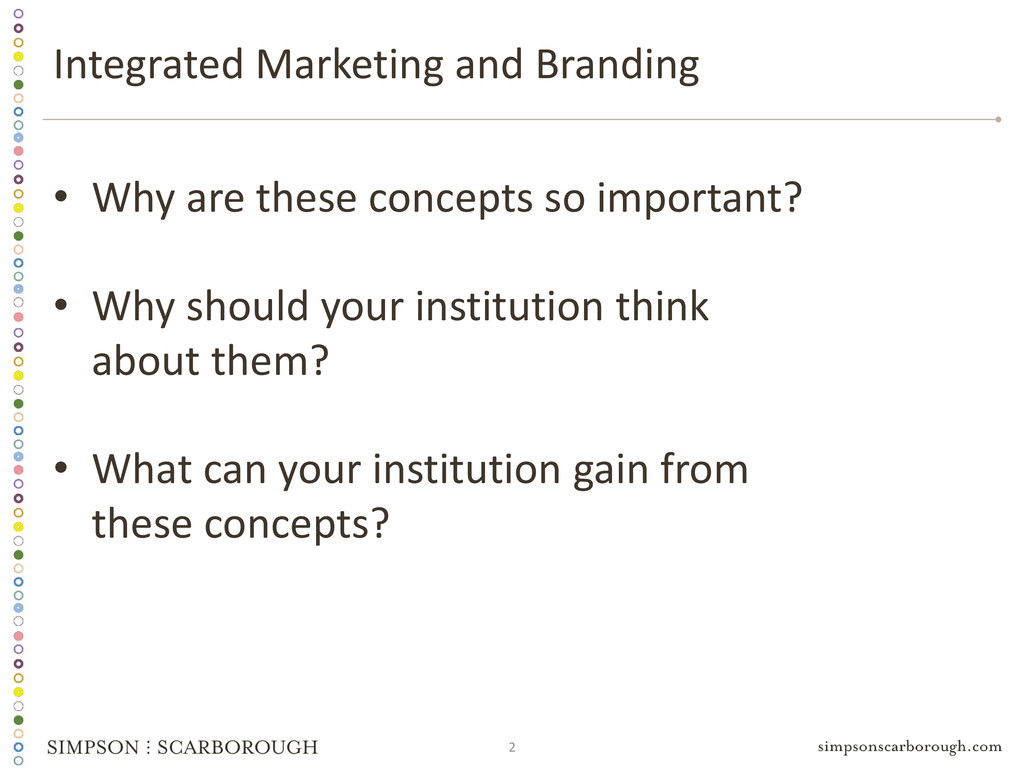 Integrated Marketing and Branding

• Why are these concepts so important?

• Why should your institution think about them?

• What can your institution gain from these concepts?

SIMPSON ⁝ SCARBOROUGH 2 simpsonscarborough.com